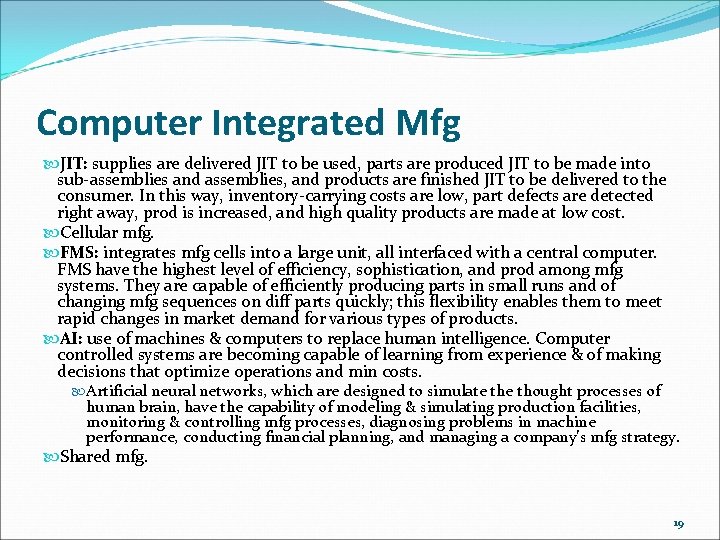 Computer Integrated Mfg

JIT: supplies are delivered JIT to be used, parts are produced JIT to be made into sub-assemblies and assemblies, and products are finished JIT to be delivered to the consumer. In this way, inventory-carrying costs are low, part defects are detected right away, prod is increased, and high quality products are made at low cost.

Cellular mfg.

FMS: integrates mfg cells into a large unit, all interfaced with a central computer. FMS have the highest level of efficiency, sophistication, and prod among mfg systems. They are capable of efficiently producing parts in small runs and of changing mfg sequences on diff parts quickly; this flexibility enables them to meet rapid changes in market demand for various types of products.

AI: use of machines & computers to replace human intelligence. Computer controlled systems are becoming capable of learning from experience & of making decisions that optimize operations and min costs.

Artificial neural networks, which are designed to simulate the thought processes of human brain, have the capability of modeling & simulating production facilities, monitoring & controlling mfg processes, diagnosing problems in machine performance, conducting financial planning, and managing a company's mfg strategy.

Shared mfg.

19